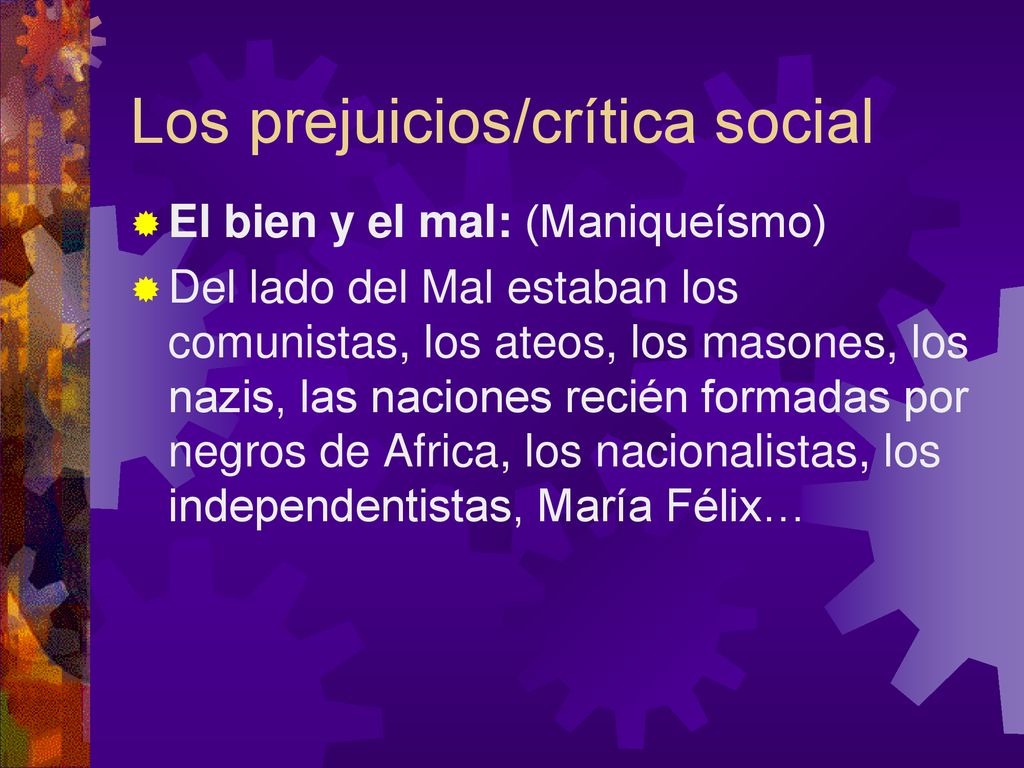 Los prejuicios/crítica social

El bien y el mal: (Maniqueísmo)

Del lado del Mal estaban los comunistas, los ateos, los masones, los nazis, las naciones recién formadas por negros de Africa, los nacionalistas, los independentistas, María Félix…